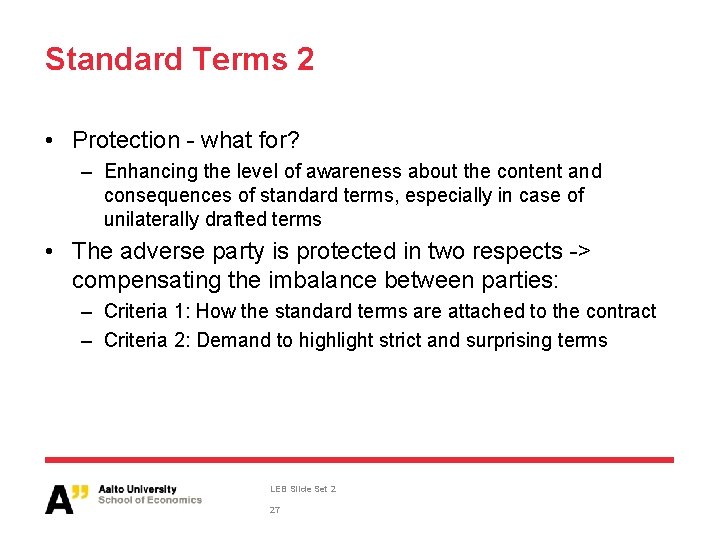 Standard Terms 2

• Protection - what for?
– Enhancing the level of awareness about the content and consequences of standard terms, especially in case of unilaterally drafted terms

• The adverse party is protected in two respects -> compensating the imbalance between parties:
– Criteria 1: How the standard terms are attached to the contract
– Criteria 2: Demand to highlight strict and surprising terms

A" Aalto University
School of Economics

LEB Slide Set 2

27